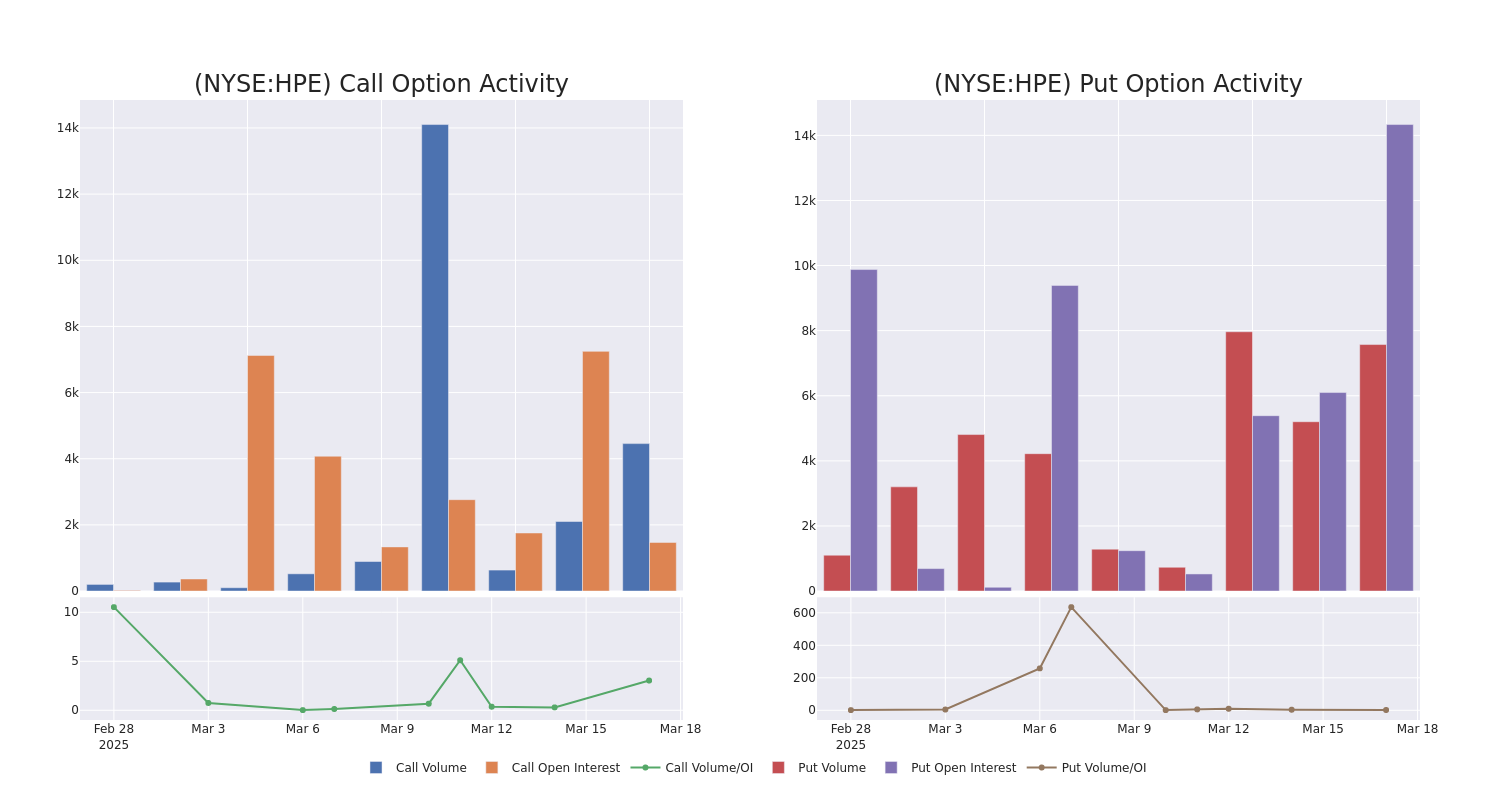 (NYSE:HPE) Call Option Activity

14k
12k
10k
8k
6k
4k
2k
0

10
5
0

Feb 28
2025
Mar 3
Mar 6
Mar 9
Mar 12
Mar 15
Mar 18

(NYSE:HPE) Put Option Activity

14k
12k
10k
8k
6k
4k
2k
0

600
400
200
0

Feb 28
2025
Mar 3
Mar 6
Mar 9
Mar 12
Mar 15
Mar 18

Call Volume
Call Open Interest
Call Volume/OI
Put Volume
Put Open Interest
Put Volume/OI